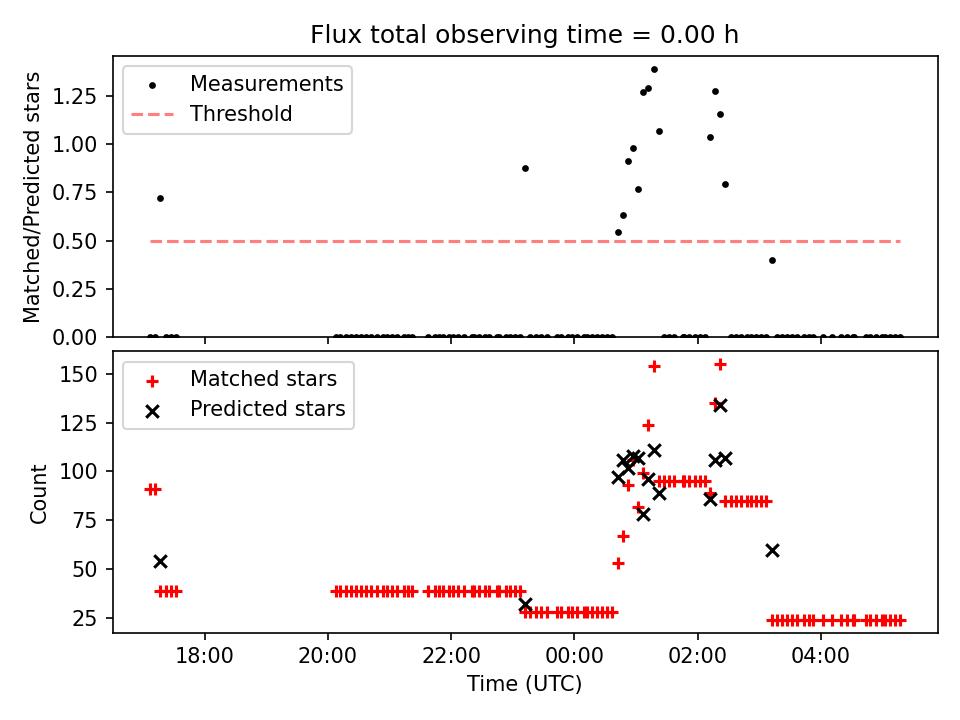 Flux total observing time = 0.00 h

Measurements
Threshold

Matched/Predicted stars

1.25
1.00
0.75
0.50
0.25
0.00

Matched stars
Predicted stars

Count

150
125
100
75
50
25

18:00
20:00
22:00
00:00
02:00
04:00

Time (UTC)